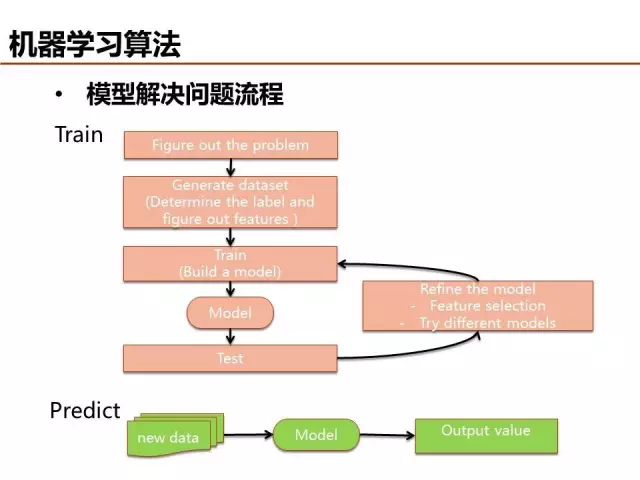 机器学习算法

• 模型解决问题流程

Train

Figure out the problem

Generate dataset
(Determine the label and figure out features )

Train
(Build a model)

Model

Test

Refine the model
- Feature selection
- Try different models

Predict

new data

Model

Output value